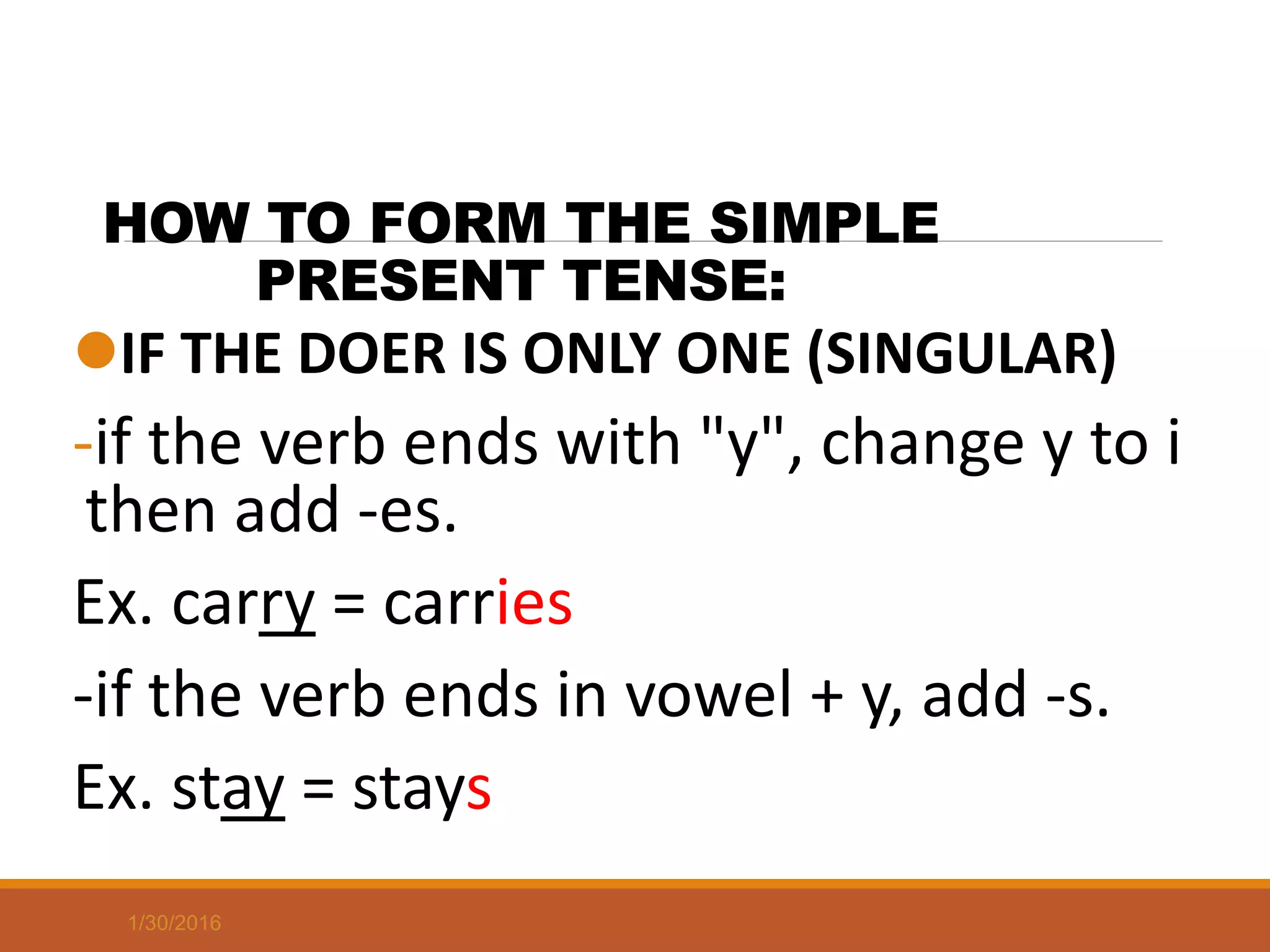 HOW TO FORM THE SIMPLE PRESENT TENSE:

IF THE DOER IS ONLY ONE (SINGULAR)

-if the verb ends with "y", change y to i then add -es.

Ex. carry = carries

-if the verb ends in vowel + y, add -s.

Ex. stay = stays

1/30/2016